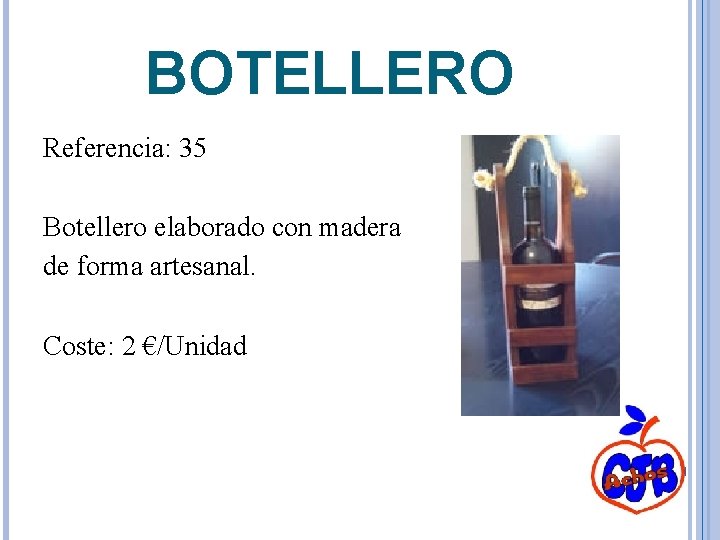 BOTELLERO

Referencia: 35

Botellero elaborado con madera de forma artesanal.

Coste: 2 €/Unidad

CJB
Achos